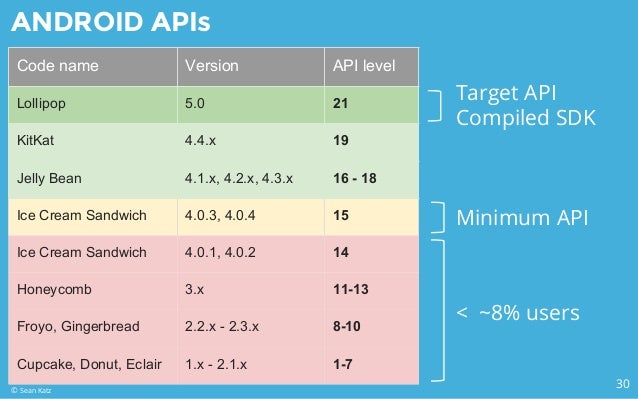 ANDROID APIs

| Code name | Version | API level |
|---|---|---|
| Lollipop | 5.0 | **21** |
| KitKat | 4.4.x | **19** |
| Jelly Bean | 4.1.x, 4.2.x, 4.3.x | **16 - 18** |
| Ice Cream Sandwich | 4.0.3, 4.0.4 | **15** |
| Ice Cream Sandwich | 4.0.1, 4.0.2 | **14** |
| Honeycomb | 3.x | **11-13** |
| Froyo, Gingerbread | 2.2.x - 2.3.x | **8-10** |
| Cupcake, Donut, Eclair | 1.x - 2.1.x | **1-7** |

Target API
Compiled SDK

Minimum API

< ~8% users

© Sean Katz

30